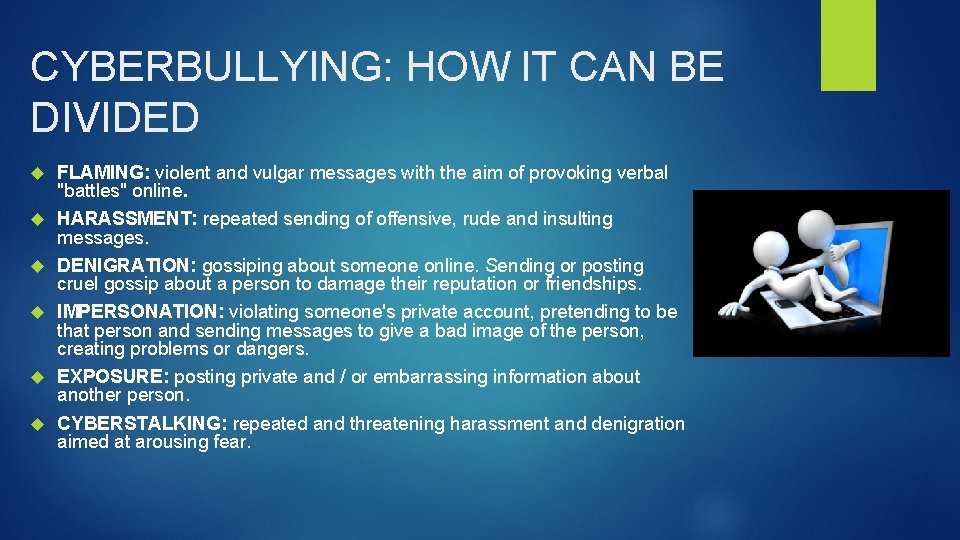 CYBERBULLYING: HOW IT CAN BE DIVIDED

FLAMING: violent and vulgar messages with the aim of provoking verbal "battles" online.

HARASSMENT: repeated sending of offensive, rude and insulting messages.

DENIGRATION: gossiping about someone online. Sending or posting cruel gossip about a person to damage their reputation or friendships.

IMPERSONATION: violating someone's private account, pretending to be that person and sending messages to give a bad image of the person, creating problems or dangers.

EXPOSURE: posting private and / or embarrassing information about another person.

CYBERSTALKING: repeated and threatening harassment and denigration aimed at arousing fear.